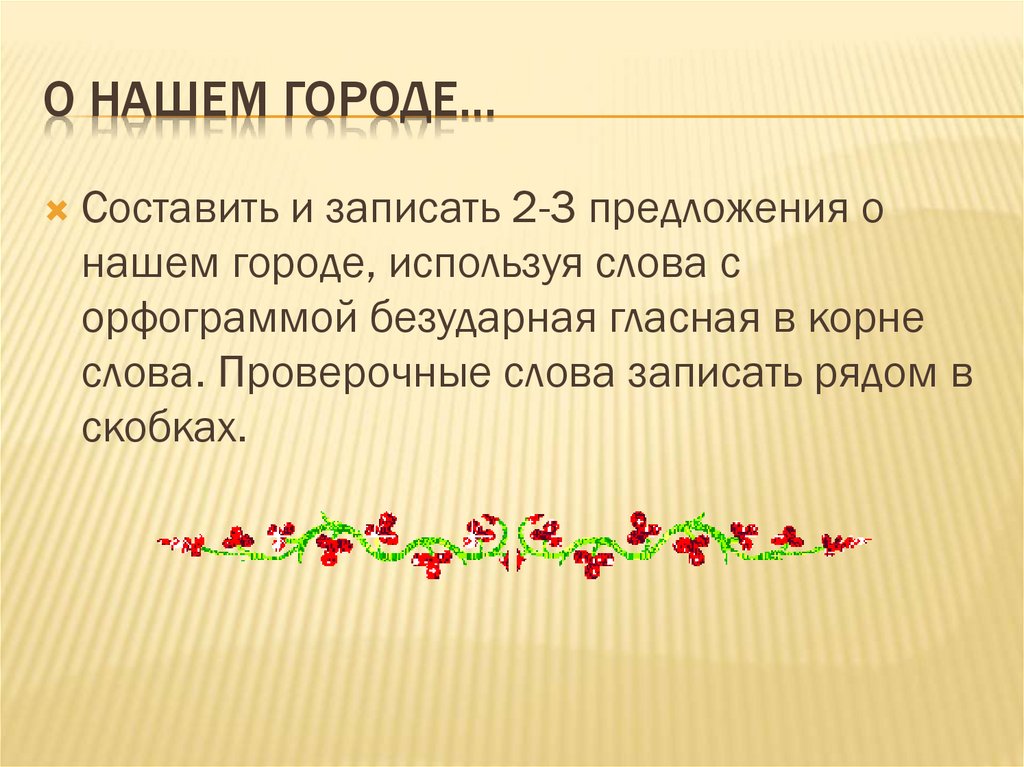 О НАШЕМ ГОРОДЕ…

Составить и записать 2-3 предложения о нашем городе, используя слова с орфограммой безударная гласная в корне слова. Проверочные слова записать рядом в скобках.